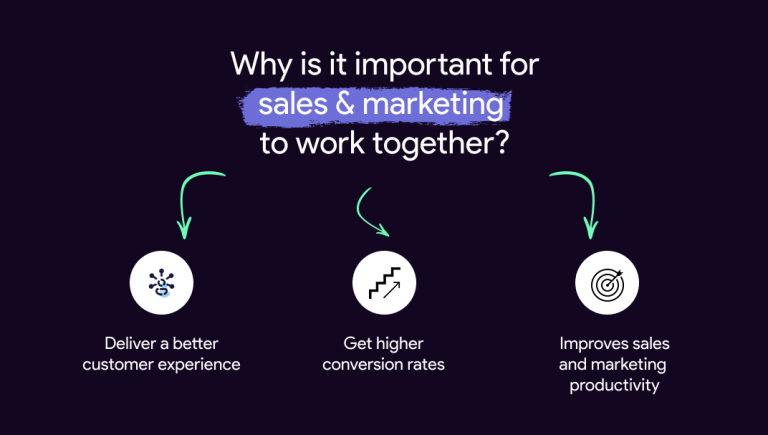 Why is it important for sales & marketing to work together?

Deliver a better customer experience

Get higher conversion rates

Improves sales and marketing productivity